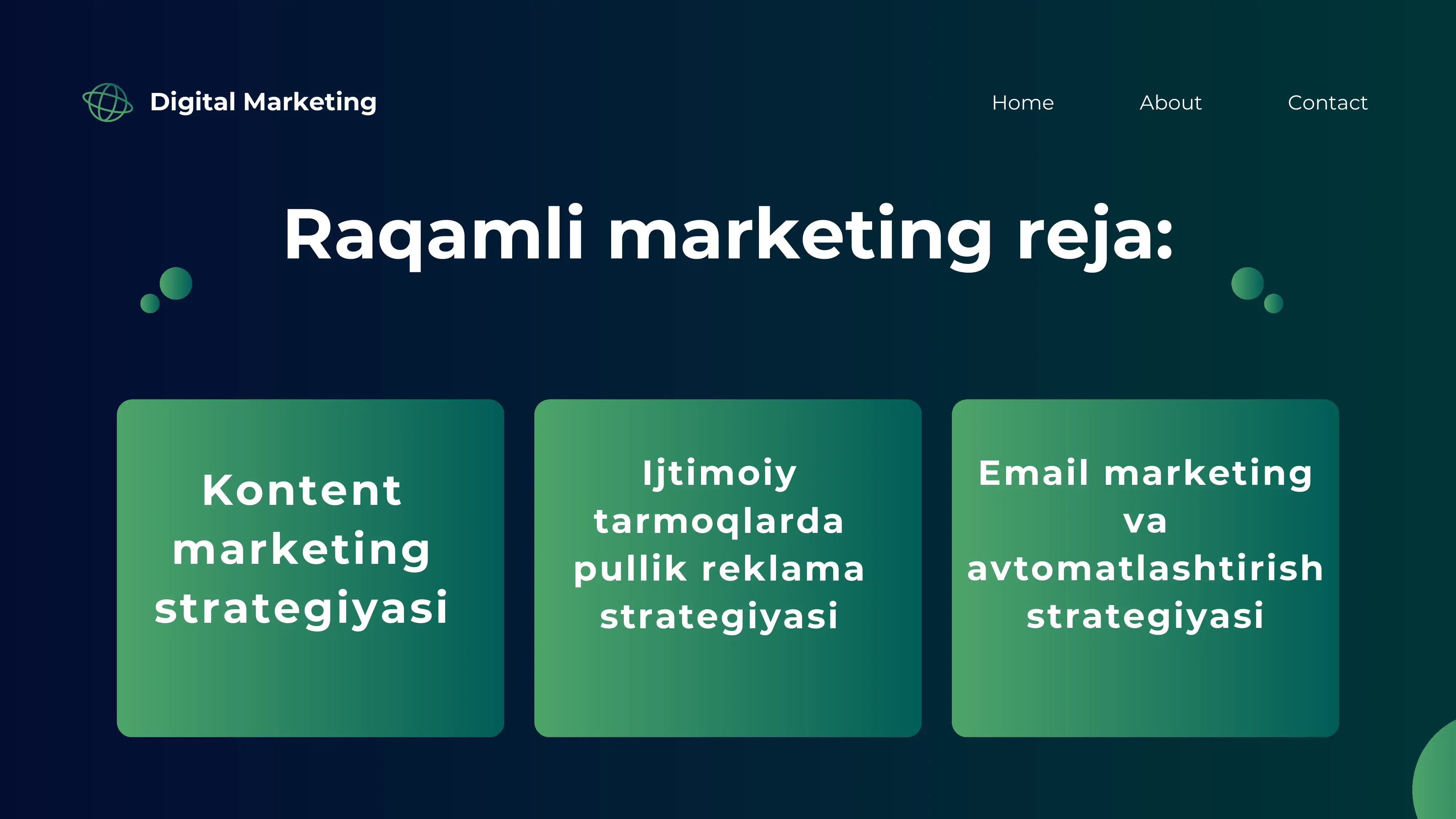 Digital Marketing

Home About Contact

Raqamli marketing reja:

Kontent marketing strategiyasi

Ijtimoiy tarmoqlarda pullik reklama strategiyasi

Email marketing va avtomatlashtirish strategiyasi